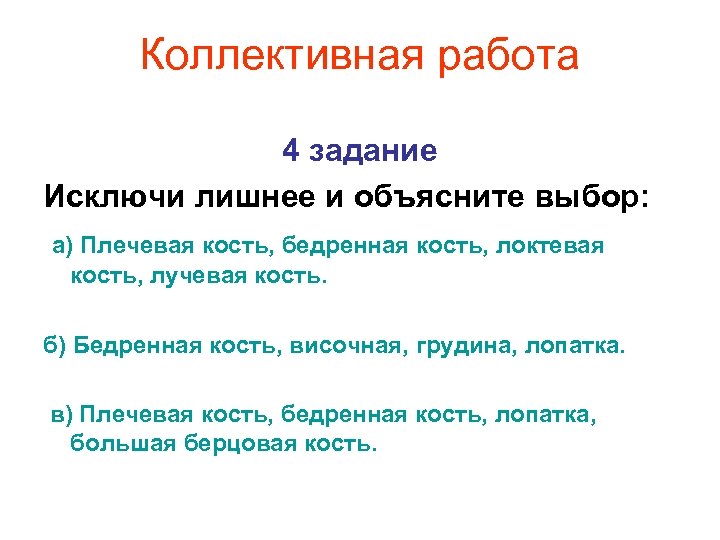 Коллективная работа

4 задание

Исключи лишнее и объясните выбор:

а) Плечевая кость, бедренная кость, локтевая кость, лучевая кость.

б) Бедренная кость, височная, грудина, лопатка.

в) Плечевая кость, бедренная кость, лопатка, большая берцовая кость.